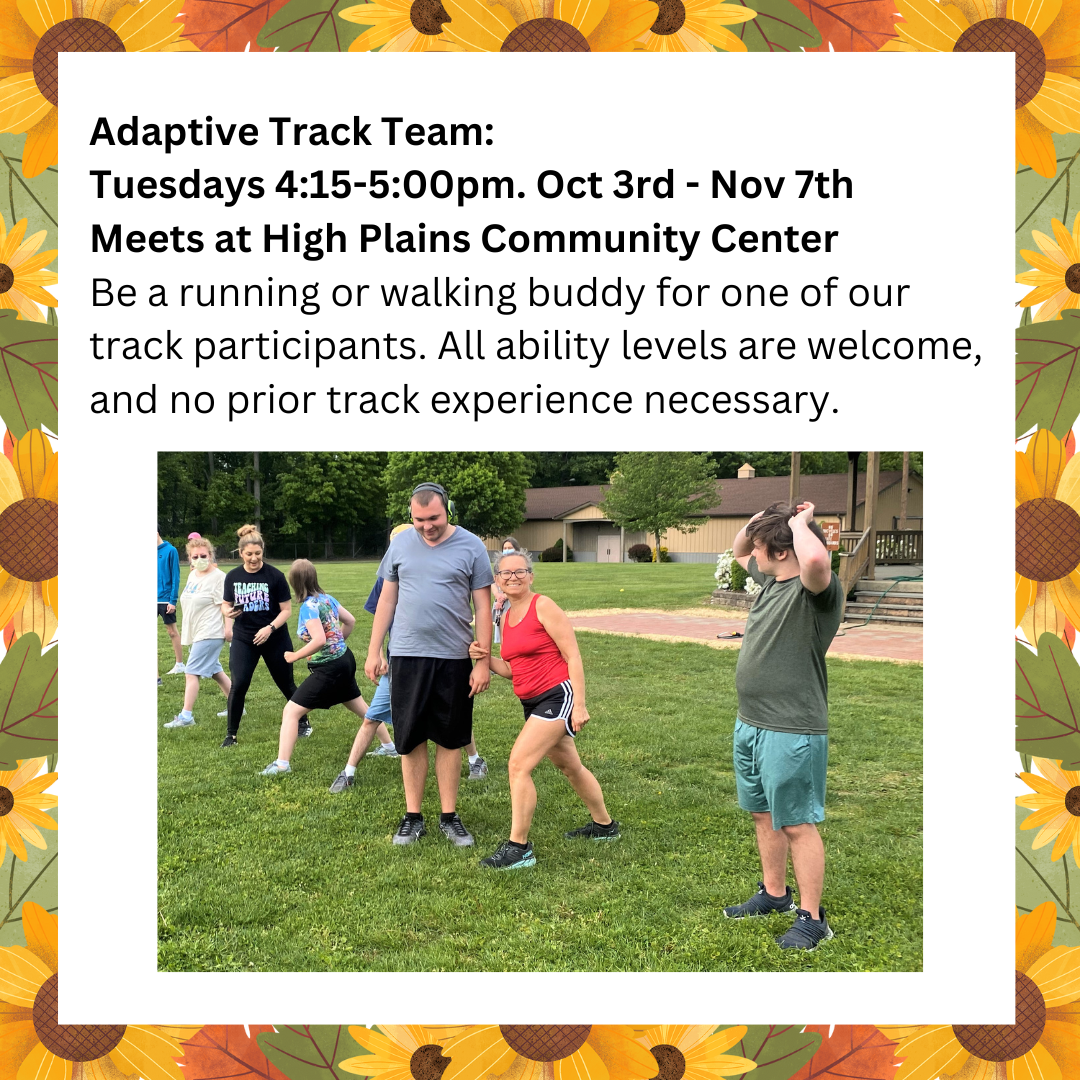 Adaptive Track Team:
Tuesdays 4:15-5:00pm. Oct 3rd - Nov 7th
Meets at High Plains Community Center
Be a running or walking buddy for one of our track participants. All ability levels are welcome, and no prior track experience necessary.

TEACHING FUTURE LEADERS